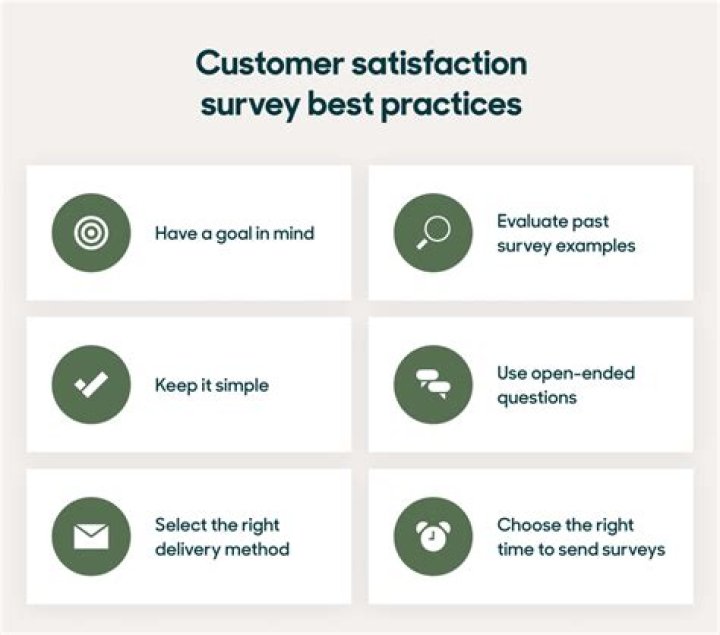 Customer satisfaction survey best practices

Have a goal in mind

Evaluate past survey examples

Keep it simple

Use open-ended questions

Select the right delivery method

Choose the right time to send surveys